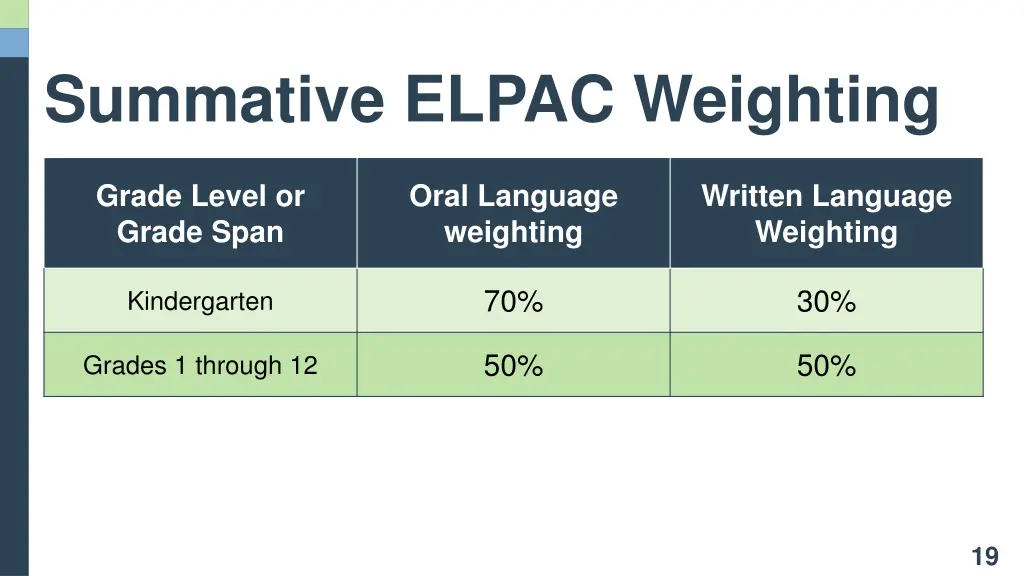 Summative ELPAC Weighting

| Grade Level or Grade Span | Oral Language weighting | Written Language Weighting |
|---|---|---|
| Kindergarten | 70% | 30% |
| Grades 1 through 12 | 50% | 50% |

19